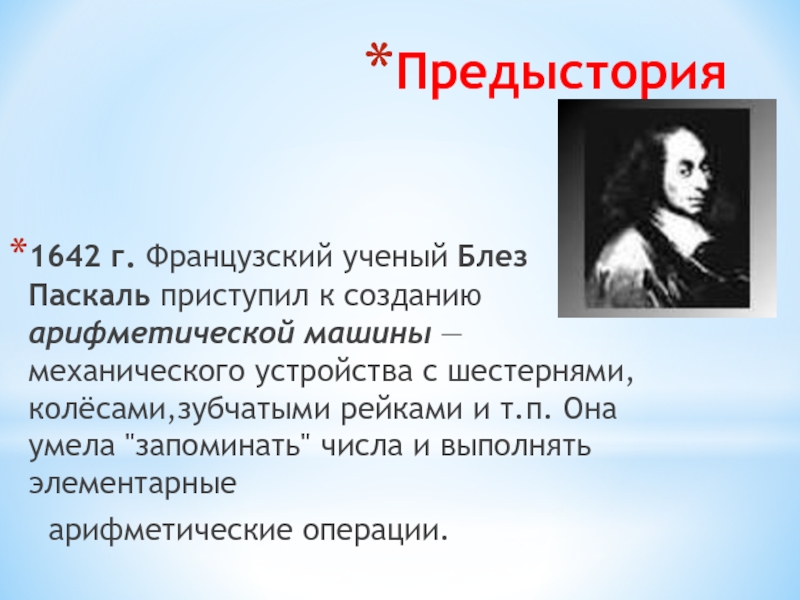 *Предыстория

*1642 г. Французский ученый Блез Паскаль приступил к созданию арифметической машины — механического устройства с шестернями, колёсами,зубчатыми рейками и т.п. Она умела "запоминать" числа и выполнять элементарные арифметические операции.